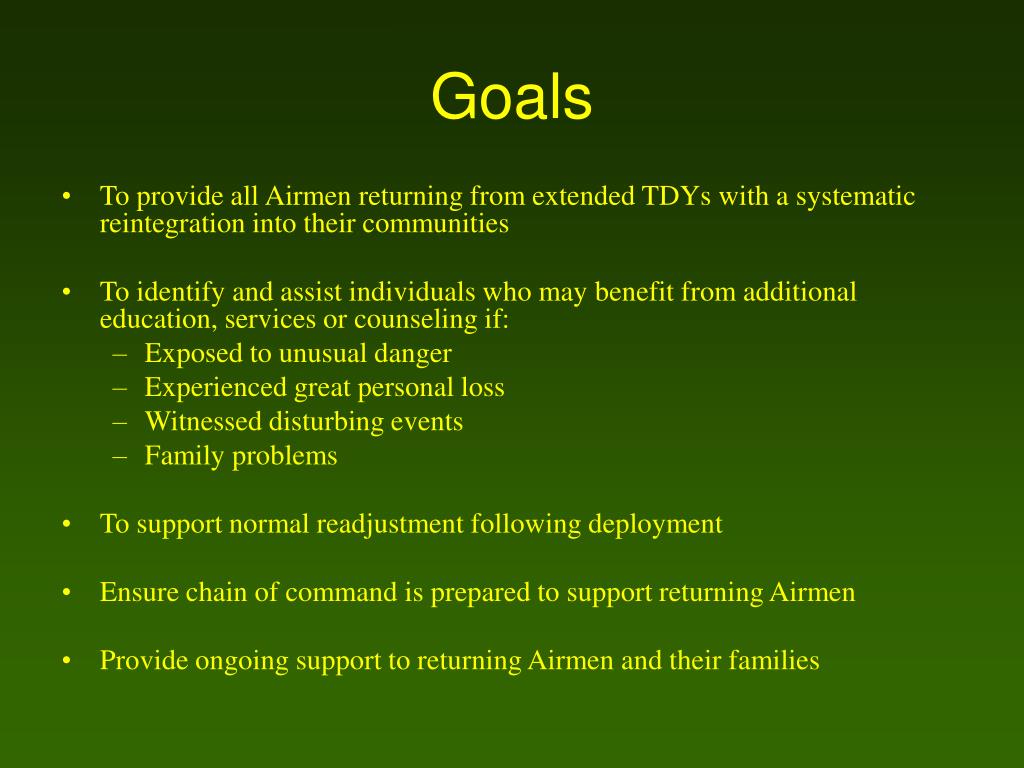 Goals

• To provide all Airmen returning from extended TDYs with a systematic reintegration into their communities

• To identify and assist individuals who may benefit from additional education, services or counseling if:
– Exposed to unusual danger
– Experienced great personal loss
– Witnessed disturbing events
– Family problems

• To support normal readjustment following deployment

• Ensure chain of command is prepared to support returning Airmen

• Provide ongoing support to returning Airmen and their families